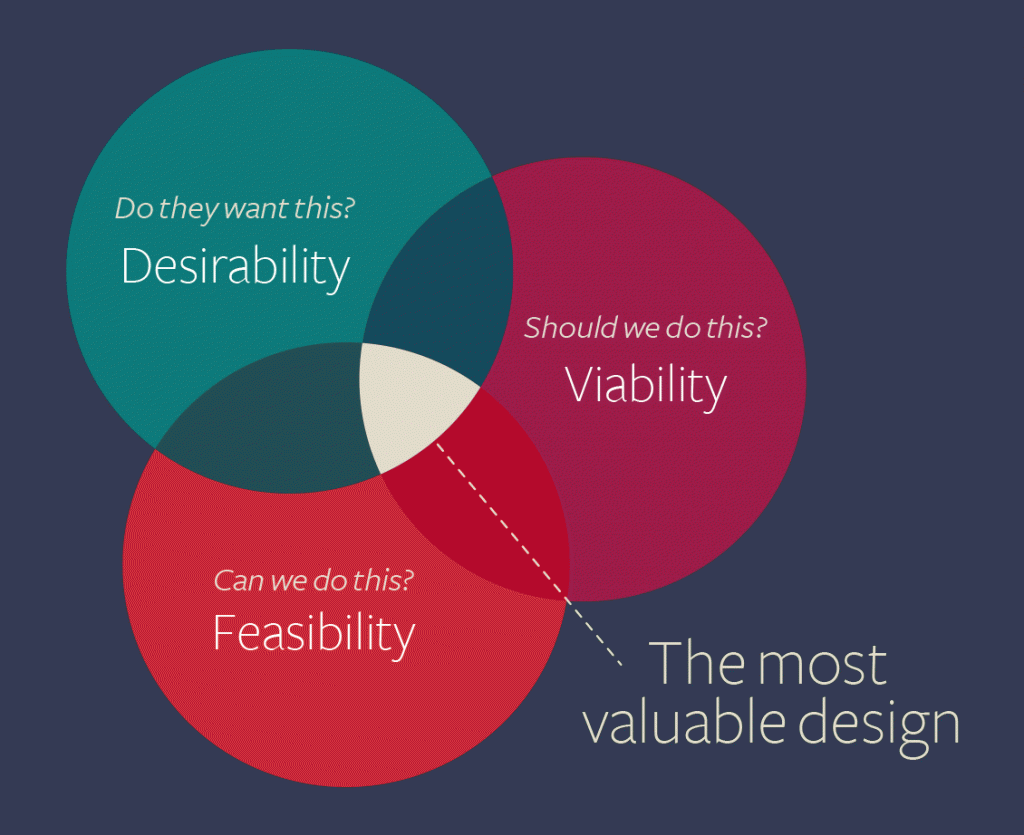 Do they want this?
Desirability

Should we do this?
Viability

Can we do this?
Feasibility

The most valuable design